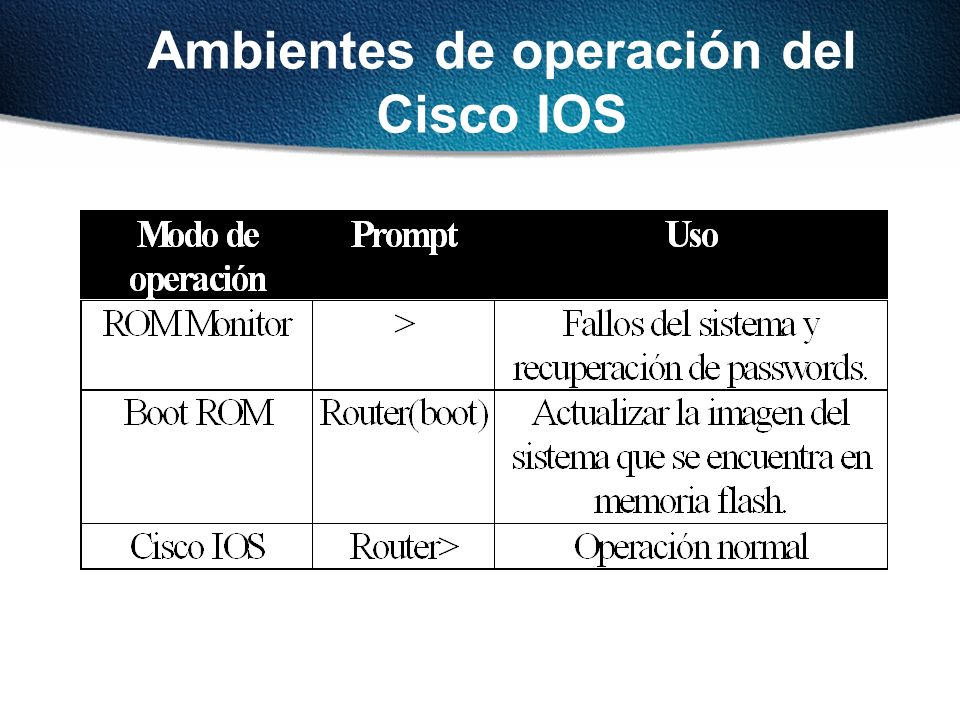 Ambientes de operación del Cisco IOS

| Modo de operación | Prompt | Uso |
|---|---|---|
| ROM Monitor | > | Fallos del sistema y recuperación de passwords. |
| Boot ROM | Router(boot) | Actualizar la imagen del sistema que se encuentra en memoria flash. |
| Cisco IOS | Router> | Operación normal |